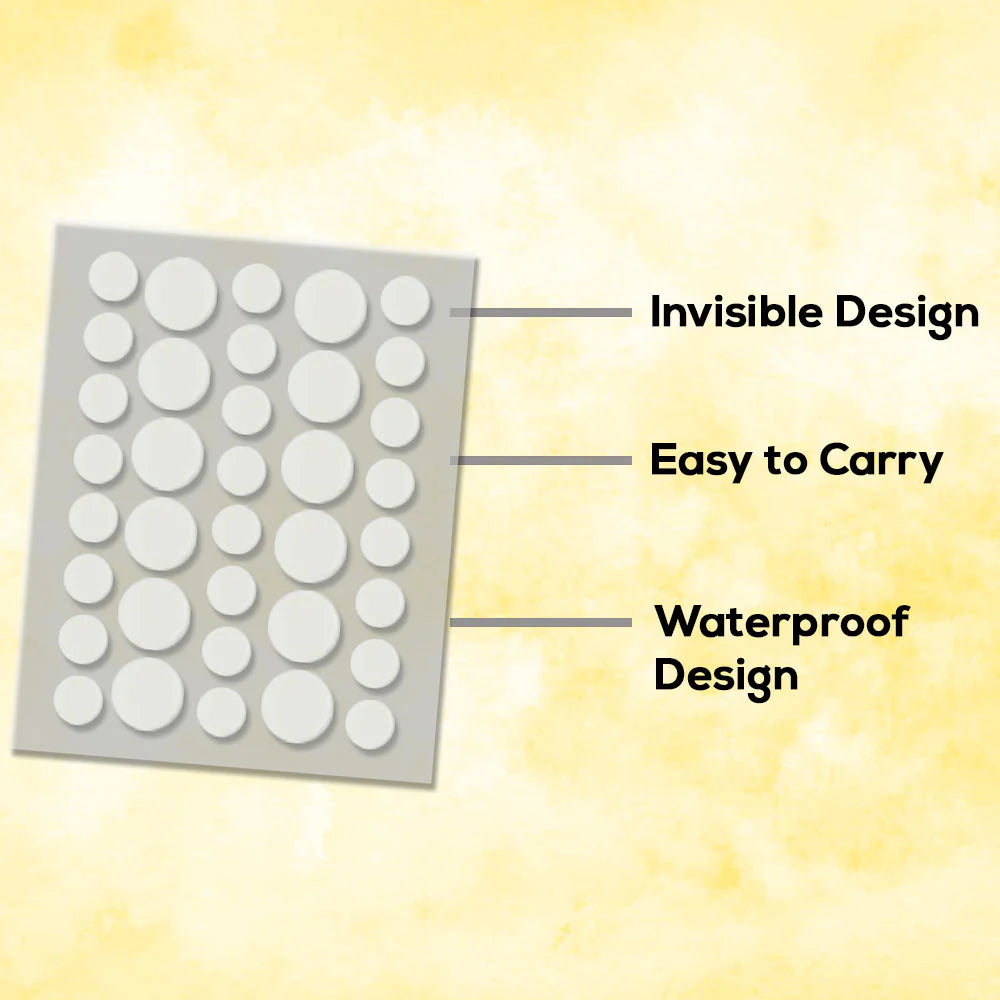 Invisible Design

Easy to Carry

Waterproof Design